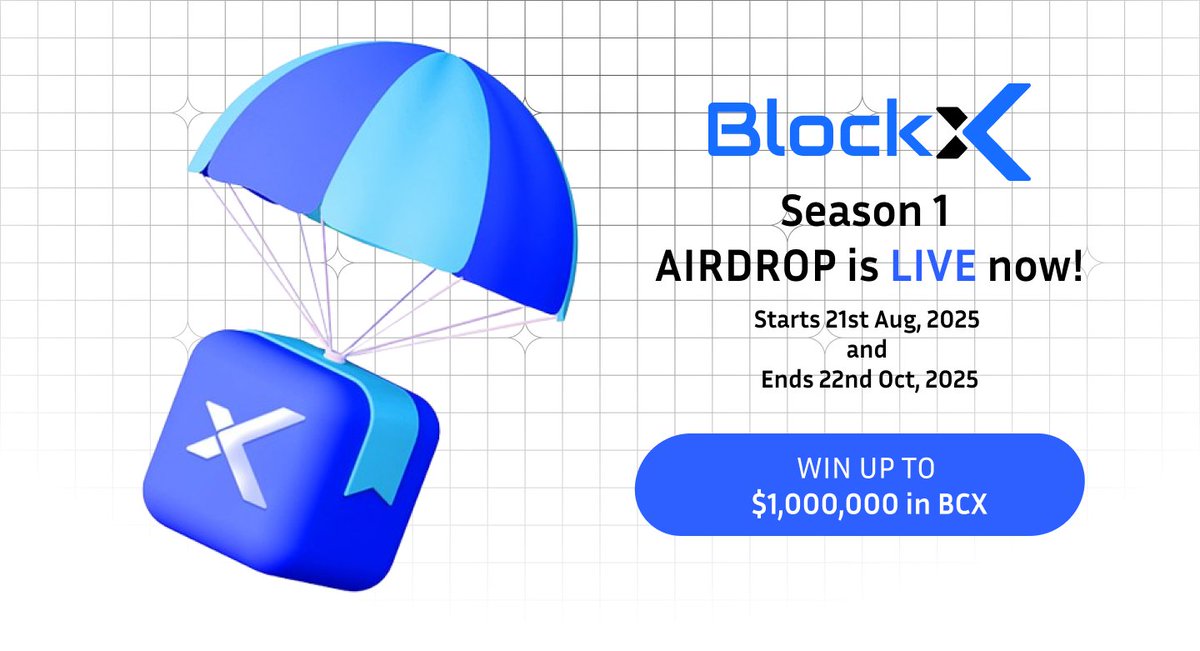 BlockX

Season 1
AIRDROP is LIVE now!

Starts 21st Aug, 2025
and
Ends 22nd Oct, 2025

WIN UP TO
$1,000,000 in BCX